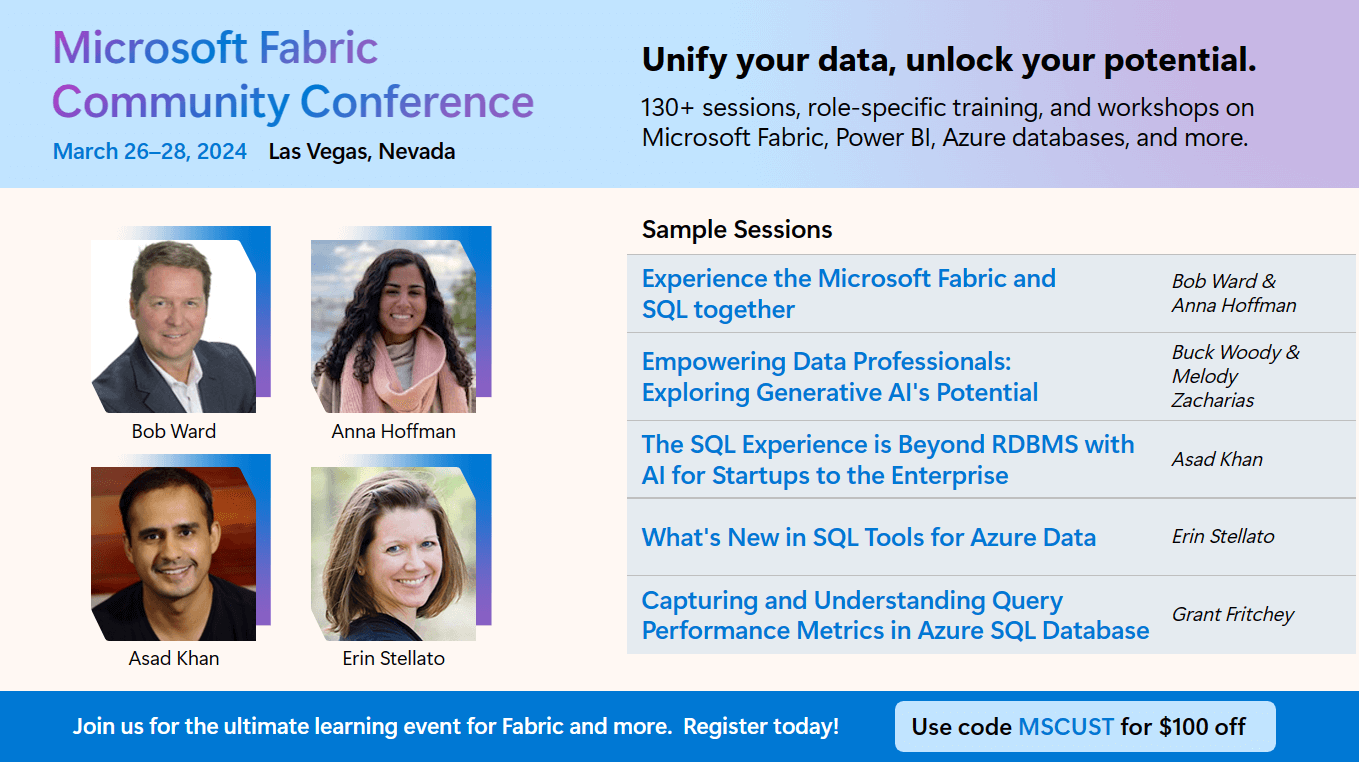 Microsoft Fabric Community Conference

March 26–28, 2024 Las Vegas, Nevada

Unify your data, unlock your potential.

130+ sessions, role-specific training, and workshops on Microsoft Fabric, Power BI, Azure databases, and more.

Bob Ward

Anna Hoffman

Asad Khan

Erin Stellato

Sample Sessions

| | |
|---|---|
| Experience the Microsoft Fabric and SQL together | Bob Ward & Anna Hoffman |
| Empowering Data Professionals: Exploring Generative AI's Potential | Buck Woody & Melody Zacharias |
| The SQL Experience is Beyond RDBMS with AI for Startups to the Enterprise | Asad Khan |
| What's New in SQL Tools for Azure Data | Erin Stellato |
| Capturing and Understanding Query Performance Metrics in Azure SQL Database | Grant Fritchey |

Join us for the ultimate learning event for Fabric and more. Register today!

Use code MSCUST for $100 off